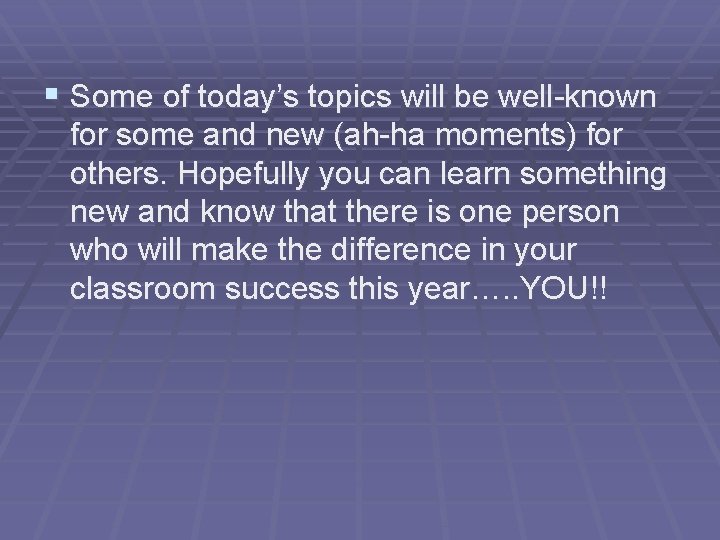 ▪ Some of today’s topics will be well-known for some and new (ah-ha moments) for others. Hopefully you can learn something new and know that there is one person who will make the difference in your classroom success this year…..YOU!!